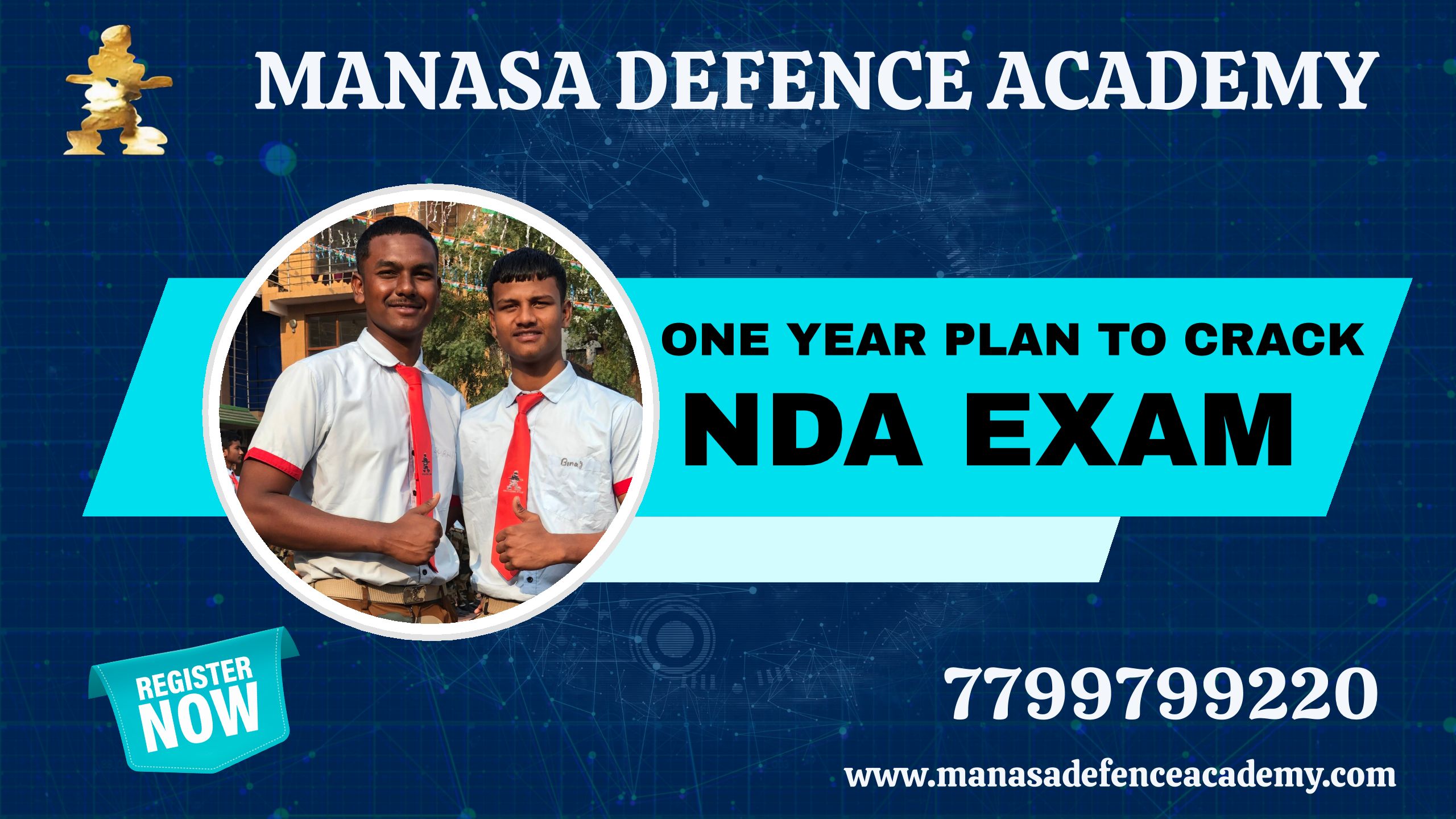 MANASA DEFENCE ACADEMY

ONE YEAR PLAN TO CRACK

NDA EXAM

REGISTER NOW

7799799220

www.manasadefenceacademy.com